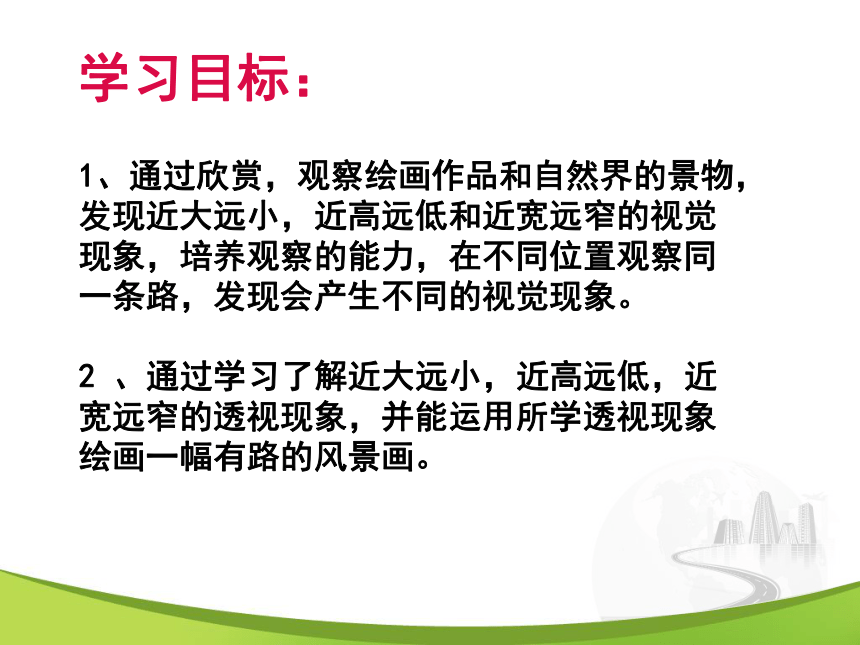 学习目标：

1、通过欣赏，观察绘画作品和自然界的景物，发现近大远小，近高远低和近宽远窄的视觉现象，培养观察的能力，在不同位置观察同一条路，发现会产生不同的视觉现象。

2 、通过学习了解近大远小，近高远低，近宽远窄的透视现象，并能运用所学透视现象绘画一幅有路的风景画。